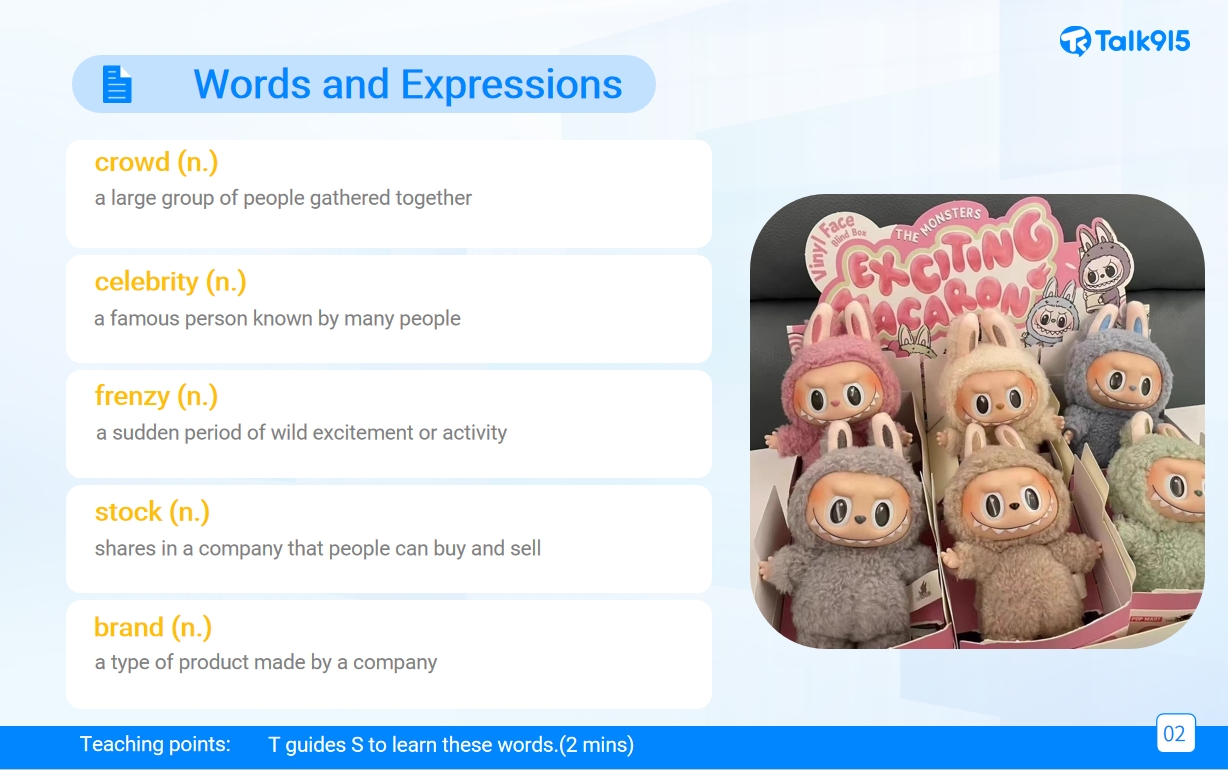 Talk915

Words and Expressions

crowd (n.)
a large group of people gathered together

celebrity (n.)
a famous person known by many people

frenzy (n.)
a sudden period of wild excitement or activity

stock (n.)
shares in a company that people can buy and sell

brand (n.)
a type of product made by a company

Vinyl Face Blind Box
THE MONSTERS
EXCITING MACARON

POP MART

Teaching points: T guides S to learn these words.(2 mins)

02